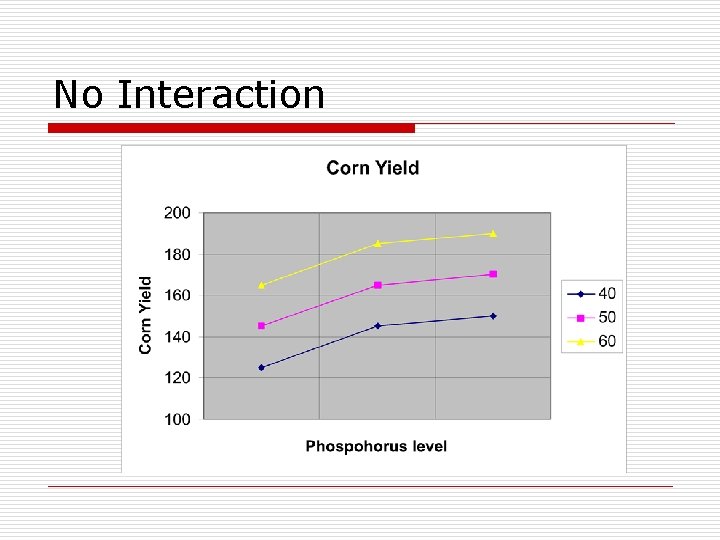 No Interaction

Corn Yield

200
180
160
140
120
100

Corn Yield

Phospohorus level

40
50
60